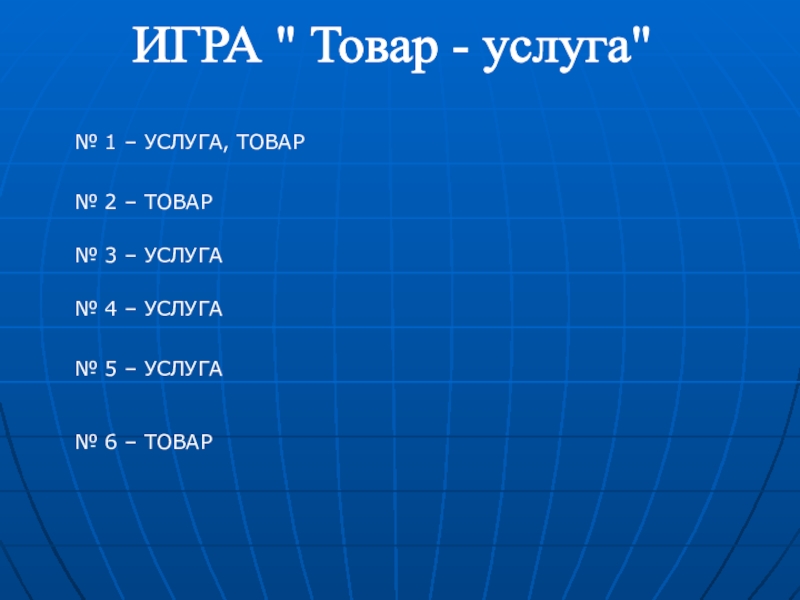 ИГРА " Товар - услуга"

№ 1 – УСЛУГА, ТОВАР

№ 2 – ТОВАР

№ 3 – УСЛУГА

№ 4 – УСЛУГА

№ 5 – УСЛУГА

№ 6 – ТОВАР